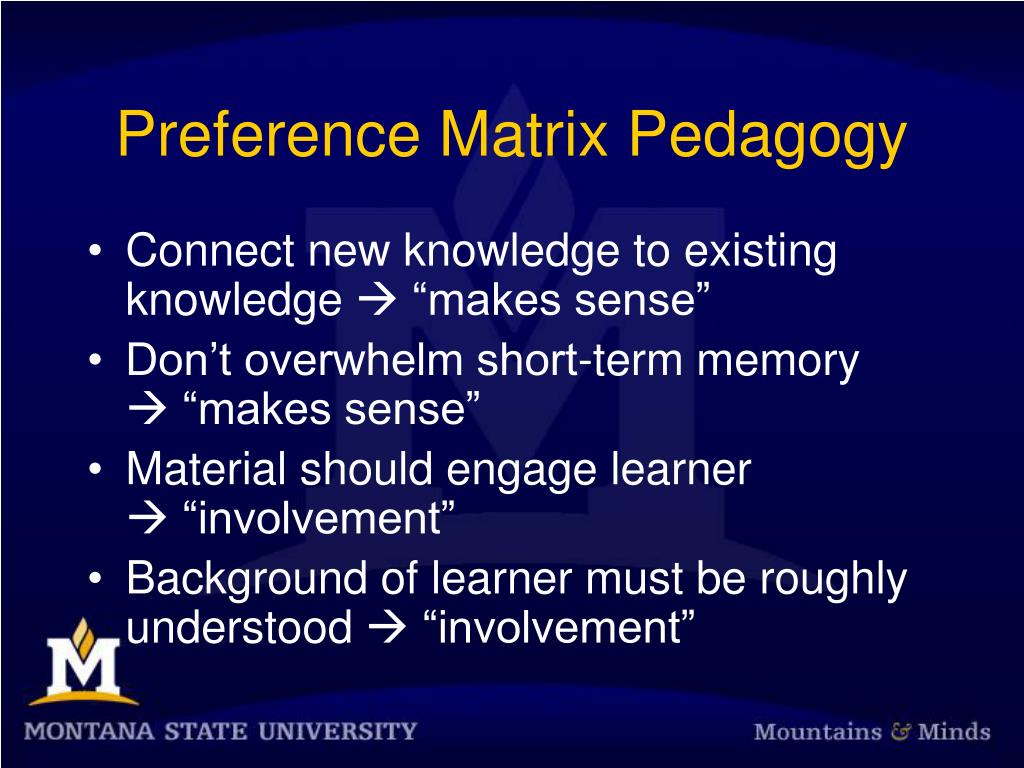 Preference Matrix Pedagogy

• Connect new knowledge to existing knowledge → “makes sense”
• Don’t overwhelm short-term memory → “makes sense”
• Material should engage learner → “involvement”
• Background of learner must be roughly understood → “involvement”

M
MONTANA STATE UNIVERSITY
Mountains & Minds